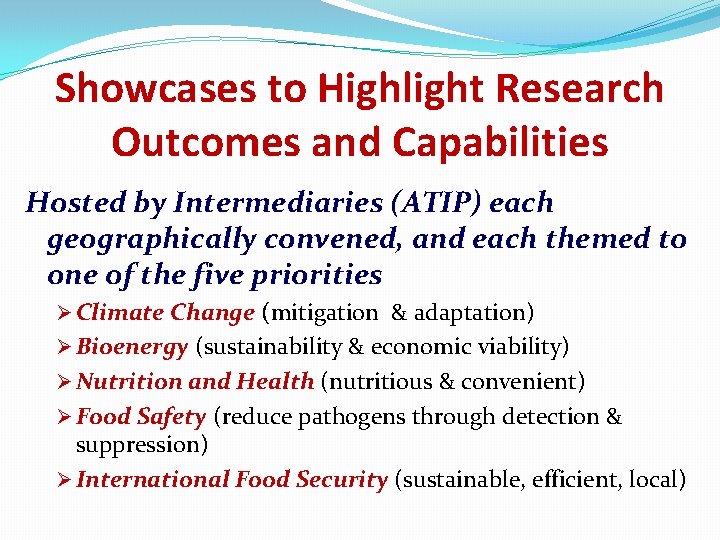 Showcases to Highlight Research Outcomes and Capabilities

Hosted by Intermediaries (ATIP) each geographically convened, and each themed to one of the five priorities

➢ Climate Change (mitigation & adaptation)
➢ Bioenergy (sustainability & economic viability)
➢ Nutrition and Health (nutritious & convenient)
➢ Food Safety (reduce pathogens through detection & suppression)
➢ International Food Security (sustainable, efficient, local)